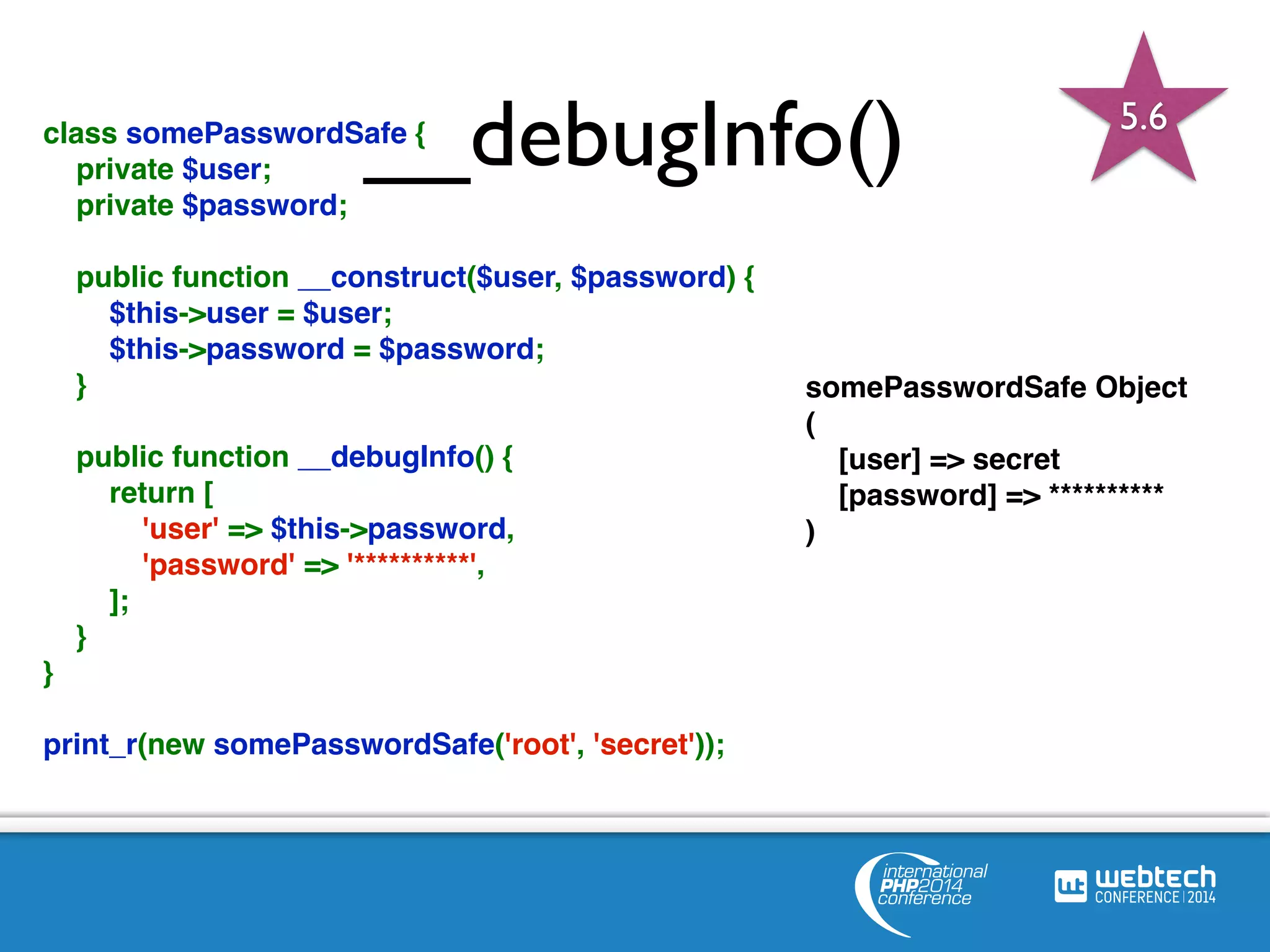 __debugInfo()

5.6

class somePasswordSafe {
private $user;
private $password;

public function __construct($user, $password) {
$this->user = $user;
$this->password = $password;
}

public function __debugInfo() {
return [
'user' => $this->password,
'password' => '**********',
];
}
}

print_r(new somePasswordSafe('root', 'secret'));

somePasswordSafe Object
(
[user] => secret
[password] => **********
)

international PHP2014 conference

wt webtech CONFERENCE | 2014